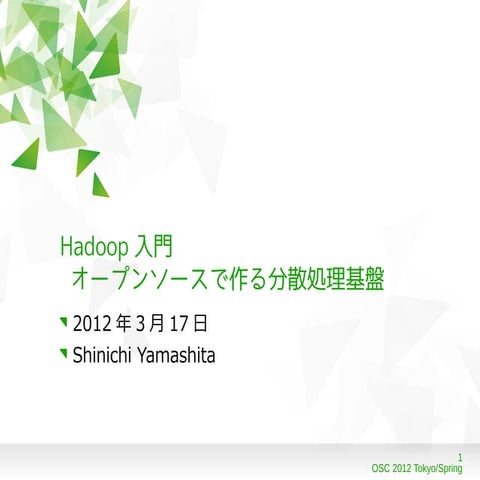 Hadoop 入門
オープンソースで作る分散処理基盤

2012 年 3 月 17 日
Shinichi Yamashita

1
OSC 2012 Tokyo/Spring